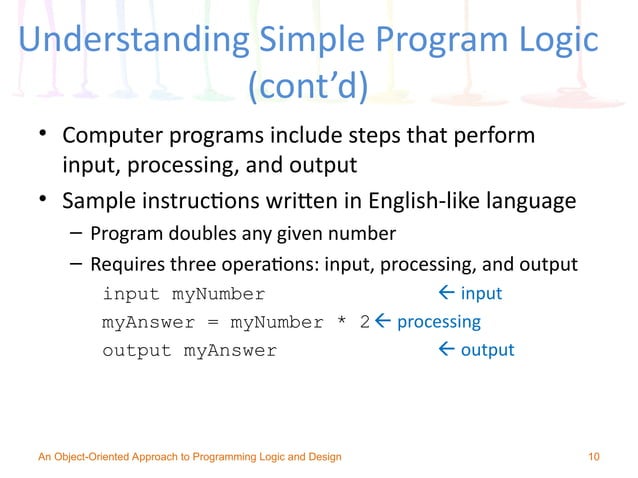 Understanding Simple Program Logic (cont'd)

• Computer programs include steps that perform input, processing, and output

• Sample instructions written in English-like language
– Program doubles any given number
– Requires three operations: input, processing, and output

input myNumber ← input
myAnswer = myNumber * 2 ← processing
output myAnswer ← output

An Object-Oriented Approach to Programming Logic and Design 10